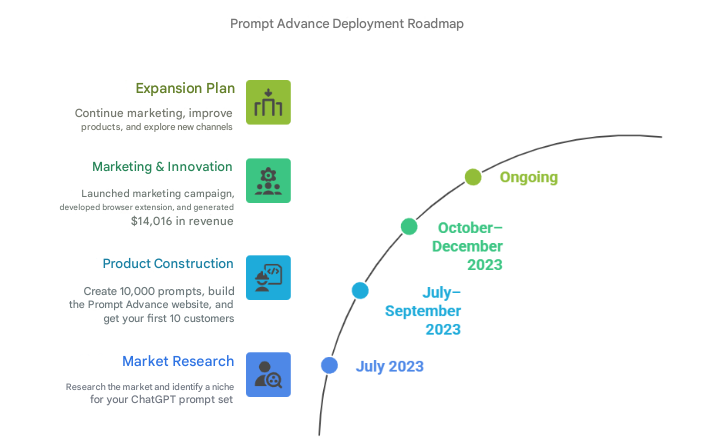 Prompt Advance Deployment Roadmap

Expansion Plan

Continue marketing, improve products, and explore new channels

Marketing & Innovation

Launched marketing campaign, developed browser extension, and generated $14,016 in revenue

Product Construction

Create 10,000 prompts, build the Prompt Advance website, and get your first 10 customers

Market Research

Research the market and identify a niche for your ChatGPT prompt set

Ongoing

October–December 2023

July–September 2023

July 2023